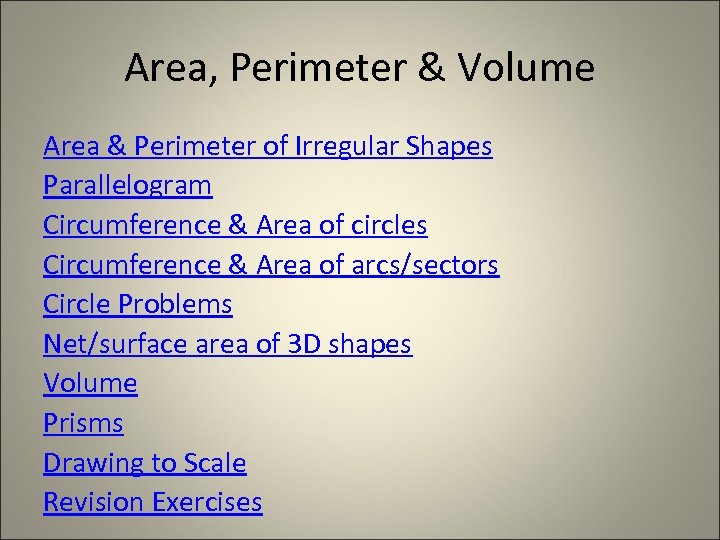 Area, Perimeter & Volume

Area & Perimeter of Irregular Shapes
Parallelogram
Circumference & Area of circles
Circumference & Area of arcs/sectors
Circle Problems
Net/surface area of 3D shapes
Volume
Prisms
Drawing to Scale
Revision Exercises